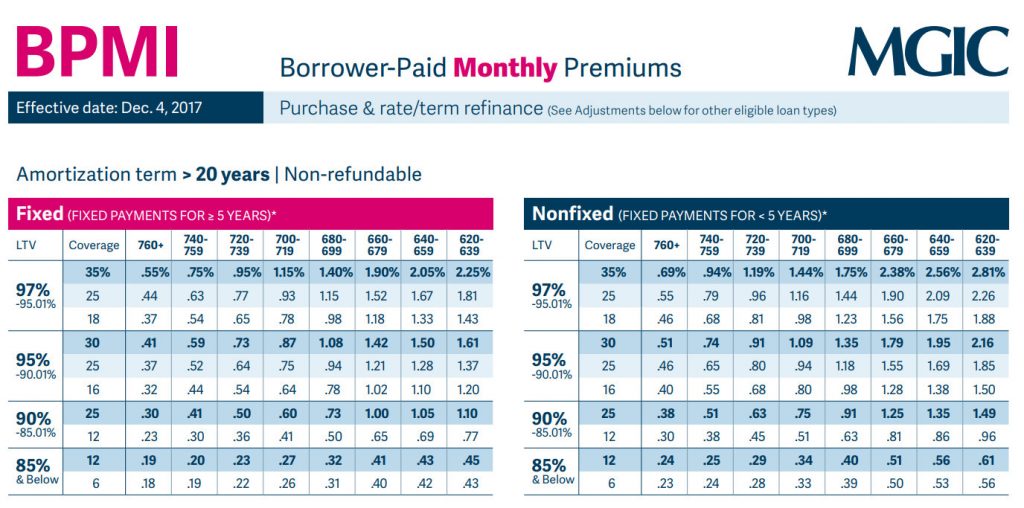 BPMI

Borrower-Paid Monthly Premiums

MGIC

Effective date: Dec. 4, 2017

Purchase & rate/term refinance (See Adjustments below for other eligible loan types)

Amortization term > 20 years | Non-refundable

Fixed (FIXED PAYMENTS FOR ≥ 5 YEARS)*

| LTV | Coverage | 760+ | 740-759 | 720-739 | 700-719 | 680-699 | 660-679 | 640-659 | 620-639 |
|---|---|---|---|---|---|---|---|---|---|
| 97% -95.01% | 35% | .55% | .75% | .95% | 1.15% | 1.40% | 1.90% | 2.05% | 2.25% |
| | 25 | .44 | .63 | .77 | .93 | 1.15 | 1.52 | 1.67 | 1.81 |
| | 18 | .37 | .54 | .65 | .78 | .98 | 1.18 | 1.33 | 1.43 |
| 95% -90.01% | 30 | .41 | .59 | .73 | .87 | 1.08 | 1.42 | 1.50 | 1.61 |
| | 25 | .37 | .52 | .64 | .75 | .94 | 1.21 | 1.28 | 1.37 |
| | 16 | .32 | .44 | .54 | .64 | .78 | 1.02 | 1.10 | 1.20 |
| 90% -85.01% | 25 | .30 | .41 | .50 | .60 | .73 | 1.00 | 1.05 | 1.10 |
| | 12 | .23 | .30 | .36 | .41 | .50 | .65 | .69 | .77 |
| 85% & Below | 12 | .19 | .20 | .23 | .27 | .32 | .41 | .43 | .45 |
| | 6 | .18 | .19 | .22 | .26 | .31 | .40 | .42 | .43 |

Nonfixed (FIXED PAYMENTS FOR < 5 YEARS)*

| LTV | Coverage | 760+ | 740-759 | 720-739 | 700-719 | 680-699 | 660-679 | 640-659 | 620-639 |
|---|---|---|---|---|---|---|---|---|---|
| 97% -95.01% | 35% | .69% | .94% | 1.19% | 1.44% | 1.75% | 2.38% | 2.56% | 2.81% |
| | 25 | .55 | .79 | .96 | 1.16 | 1.44 | 1.90 | 2.09 | 2.26 |
| | 18 | .46 | .68 | .81 | .98 | 1.23 | 1.56 | 1.75 | 1.88 |
| 95% -90.01% | 30 | .51 | .74 | .91 | 1.09 | 1.35 | 1.79 | 1.95 | 2.16 |
| | 25 | .46 | .65 | .80 | .94 | 1.18 | 1.55 | 1.69 | 1.85 |
| | 16 | .40 | .55 | .68 | .80 | .98 | 1.28 | 1.38 | 1.50 |
| 90% -85.01% | 25 | .38 | .51 | .63 | .75 | .91 | 1.25 | 1.35 | 1.49 |
| | 12 | .30 | .38 | .45 | .51 | .63 | .81 | .86 | .96 |
| 85% & Below | 12 | .24 | .25 | .29 | .34 | .40 | .51 | .56 | .61 |
| | 6 | .23 | .24 | .28 | .33 | .39 | .50 | .53 | .56 |